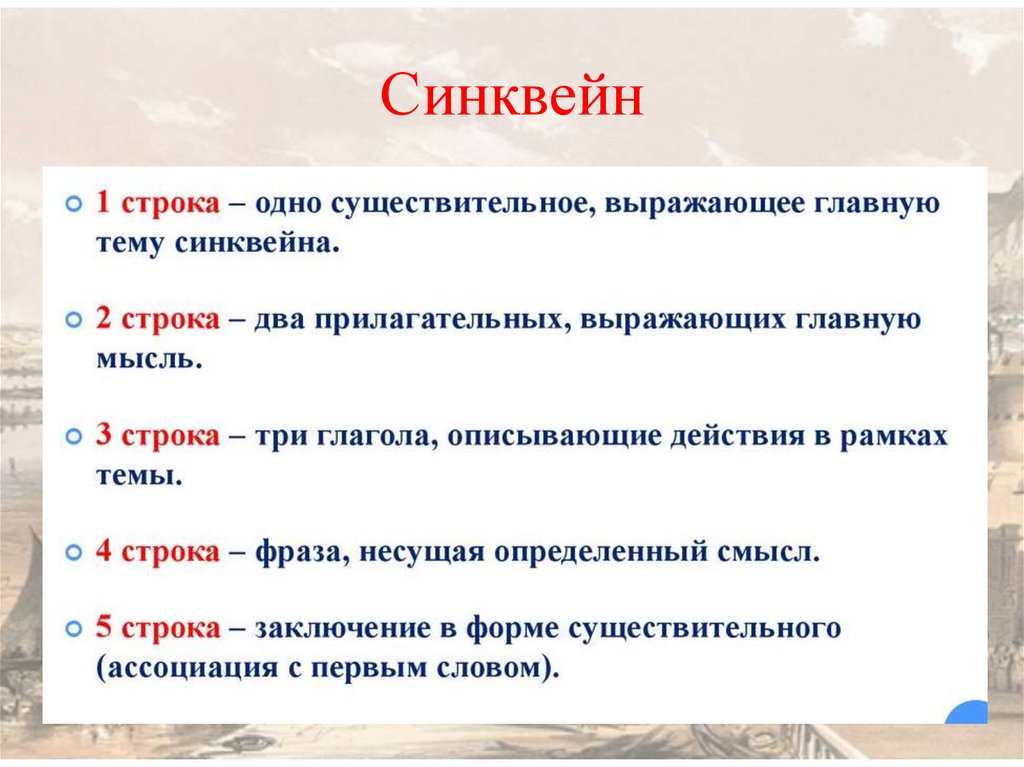 Синквейн

1 строка – одно существительное, выражающее главную тему синквейна.

2 строка – два прилагательных, выражающих главную мысль.

3 строка – три глагола, описывающие действия в рамках темы.

4 строка – фраза, несущая определенный смысл.

5 строка – заключение в форме существительного (ассоциация с первым словом).